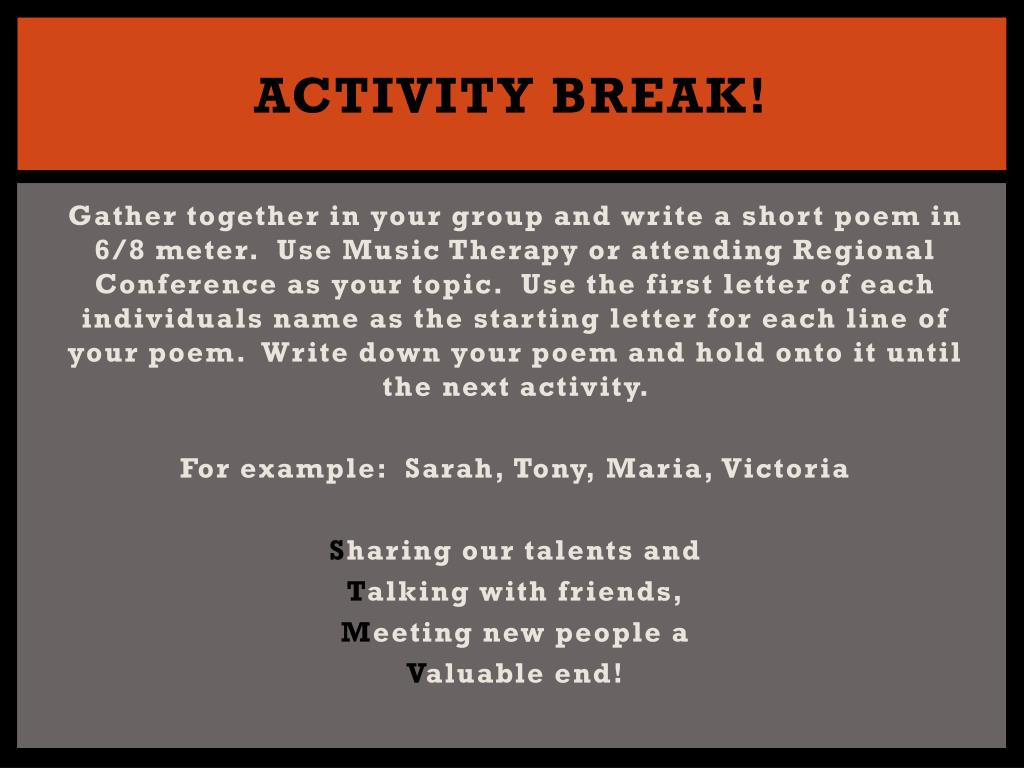 ACTIVITY BREAK!

Gather together in your group and write a short poem in 6/8 meter. Use Music Therapy or attending Regional Conference as your topic. Use the first letter of each individuals name as the starting letter for each line of your poem. Write down your poem and hold onto it until the next activity.

For example: Sarah, Tony, Maria, Victoria

Sharing our talents and
Talking with friends,
Meeting new people a
Valuable end!